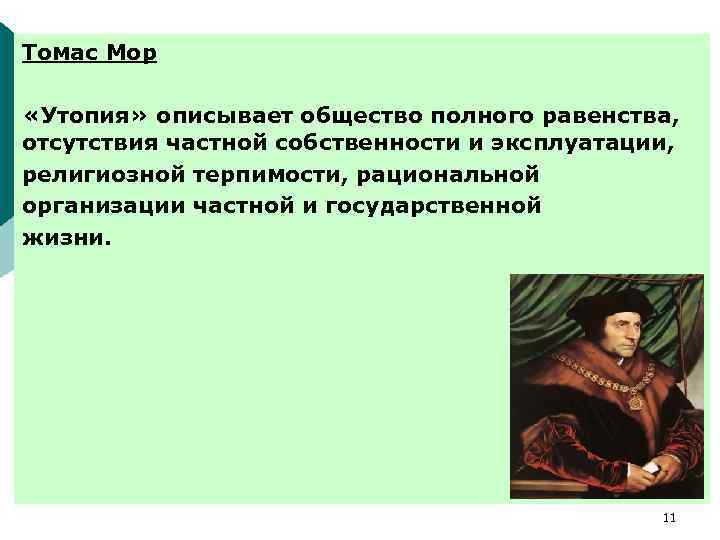 Томас Мор

«Утопия» описывает общество полного равенства, отсутствия частной собственности и эксплуатации, религиозной терпимости, рациональной организации частной и государственной жизни.

11